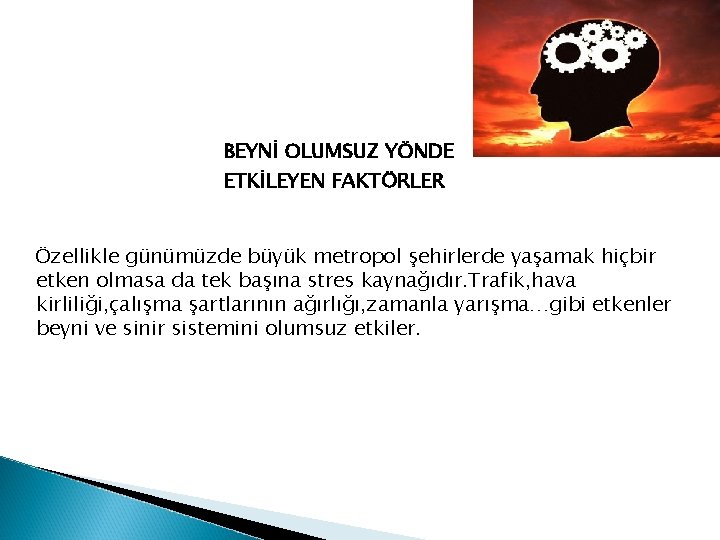 BEYNİ OLUMSUZ YÖNDE
ETKİLEYEN FAKTÖRLER

Özellikle günümüzde büyük metropol şehirlerde yaşamak hiçbir etken olmasa da tek başına stres kaynağıdır.Trafik,hava kirliliği,çalışma şartlarının ağırlığı,zamanla yarışma…gibi etkenler beyni ve sinir sistemini olumsuz etkiler.